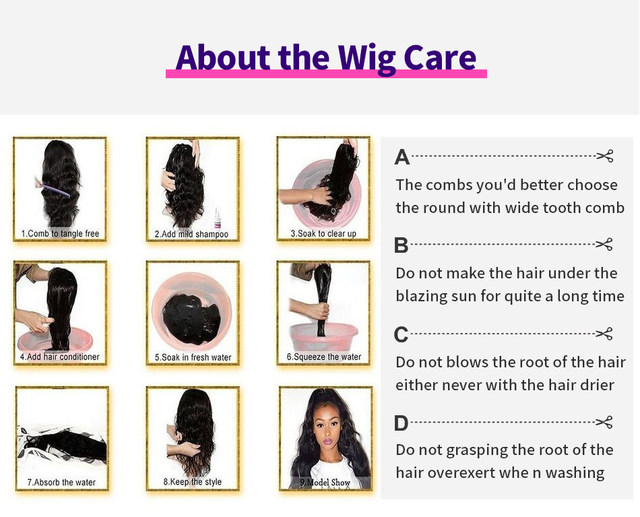 About the Wig Care

1.Comb to tangle free

2.Add mild shampoo

3.Soak to clear up

4.Add hair conditioner

5.Soak in fresh water

6.Squeeze the water

7.Absorb the water

8.Keep the style

9.Model Show

A

The combs you'd better choose the round with wide tooth comb

B

Do not make the hair under the blazing sun for quite a long time

C

Do not blows the root of the hair either never with the hair drier

D

Do not grasping the root of the hair overexert whe n washing